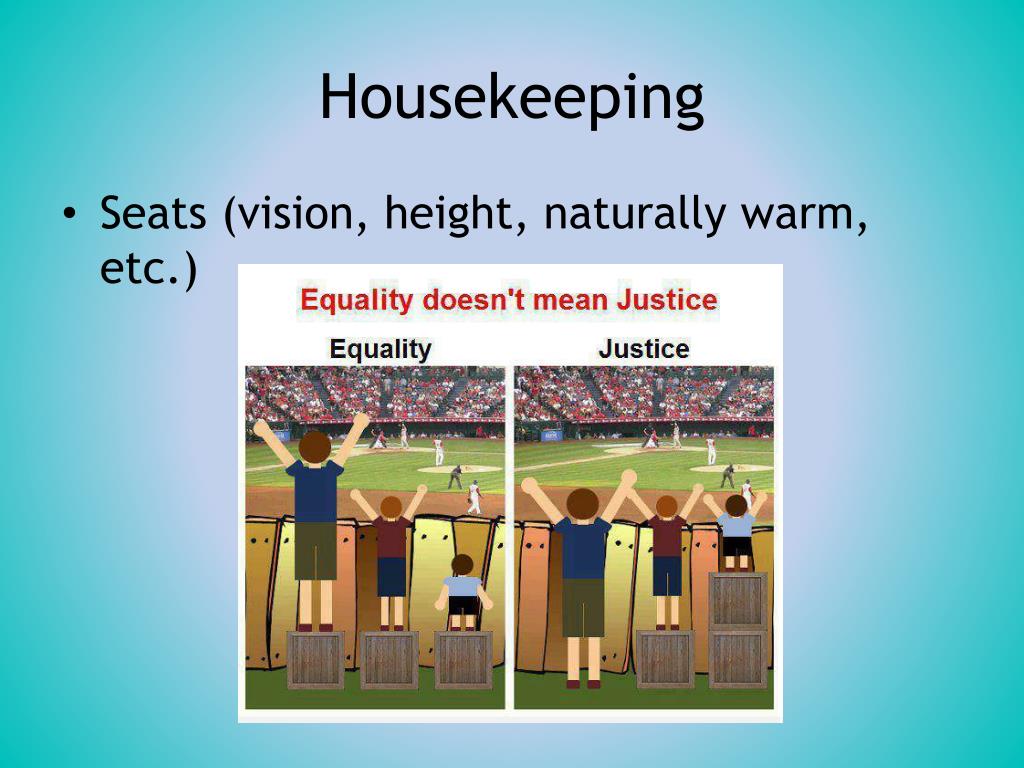 Housekeeping

• Seats (vision, height, naturally warm, etc.)

Equality doesn't mean Justice

Equality

Justice